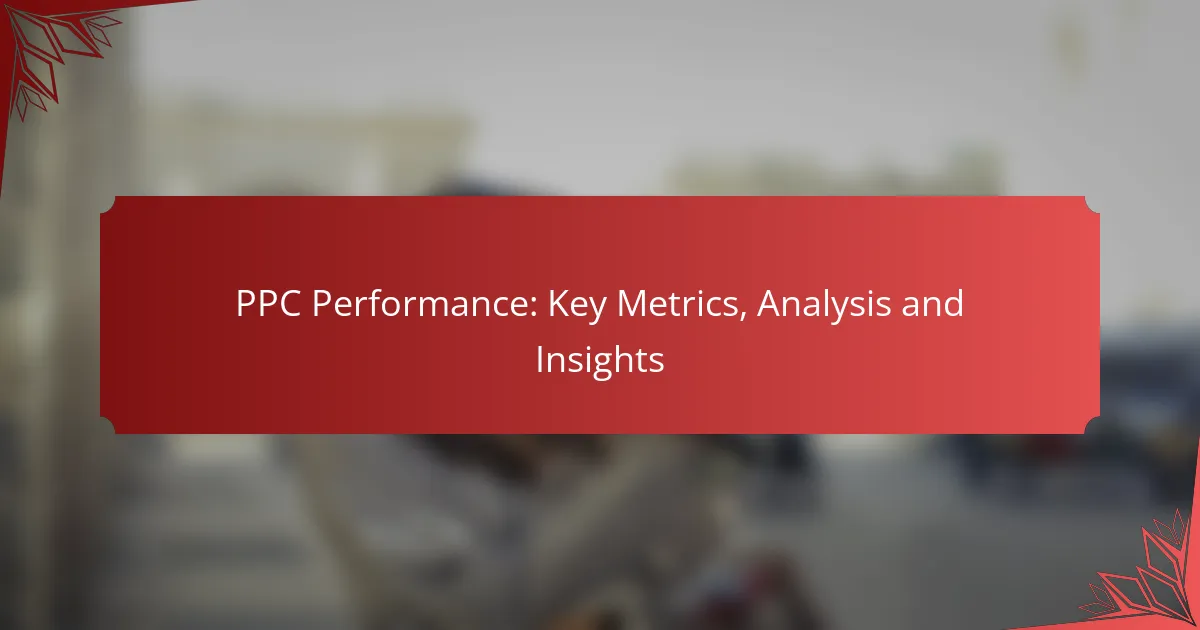 PPC Performance: Key Metrics, Analysis and Insights